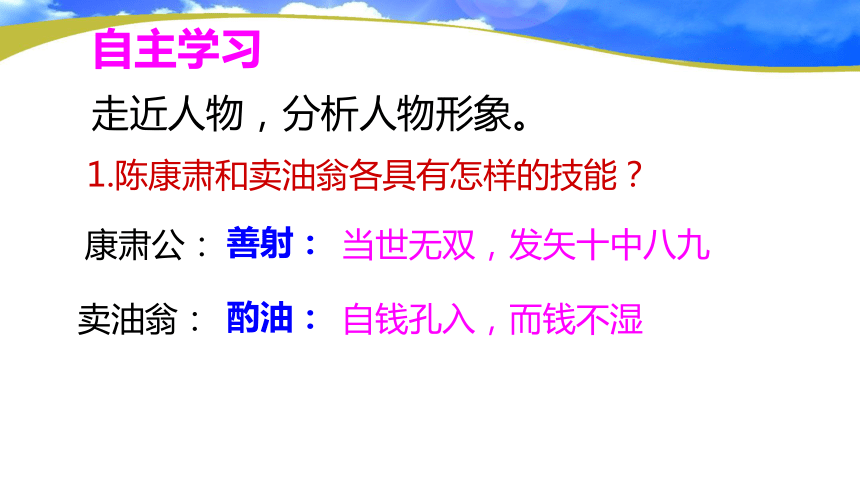 自主学习

走近人物，分析人物形象。

1.陈康肃和卖油翁各具有怎样的技能？

康肃公： 善射： 当世无双，发矢十中八九

卖油翁： 酌油： 自钱孔入，而钱不湿